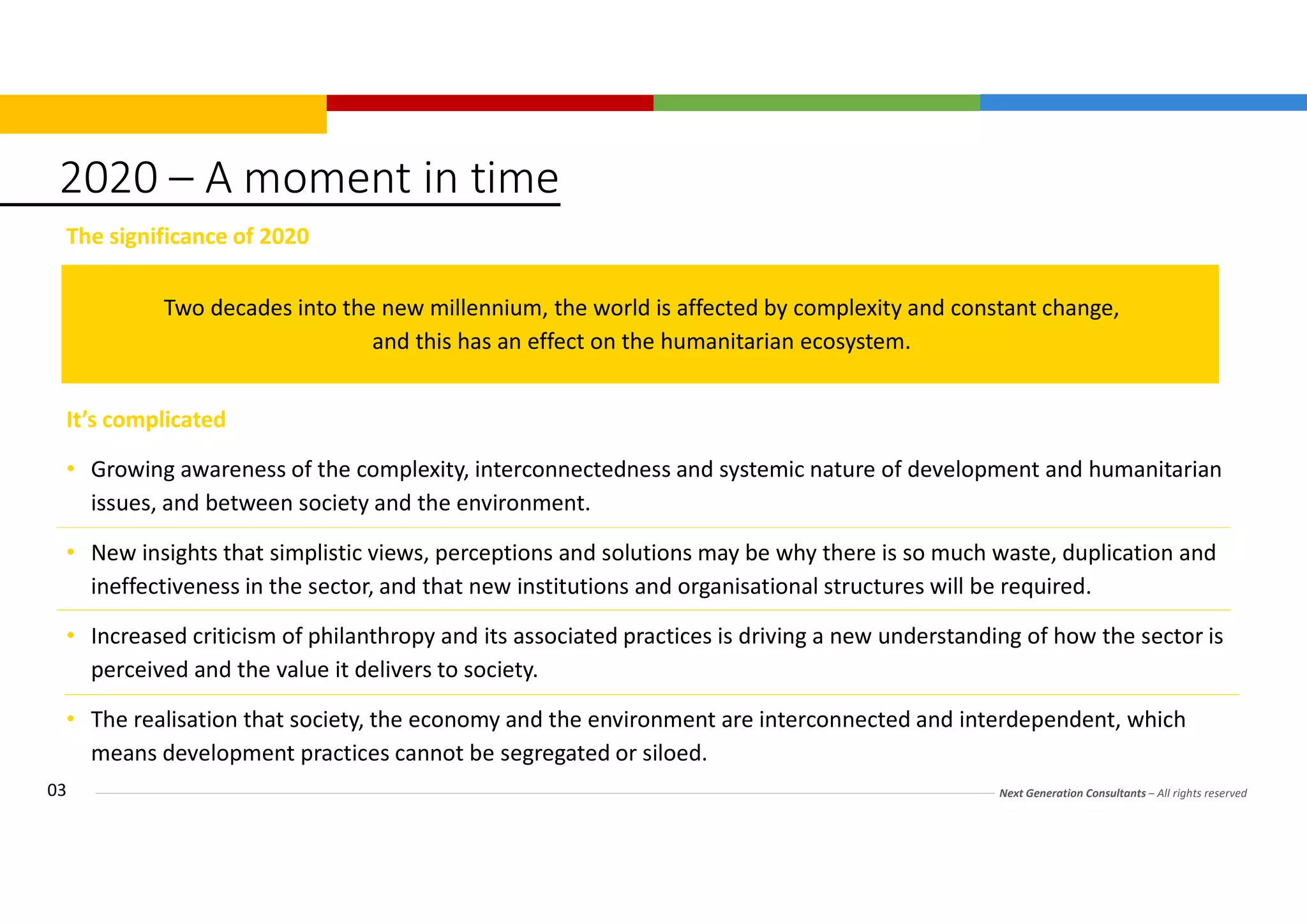 2020 – A moment in time

The significance of 2020

Two decades into the new millennium, the world is affected by complexity and constant change, and this has an effect on the humanitarian ecosystem.

It's complicated

• Growing awareness of the complexity, interconnectedness and systemic nature of development and humanitarian issues, and between society and the environment.

• New insights that simplistic views, perceptions and solutions may be why there is so much waste, duplication and ineffectiveness in the sector, and that new institutions and organisational structures will be required.

• Increased criticism of philanthropy and its associated practices is driving a new understanding of how the sector is perceived and the value it delivers to society.

• The realisation that society, the economy and the environment are interconnected and interdependent, which means development practices cannot be segregated or siloed.

03

Next Generation Consultants – All rights reserved